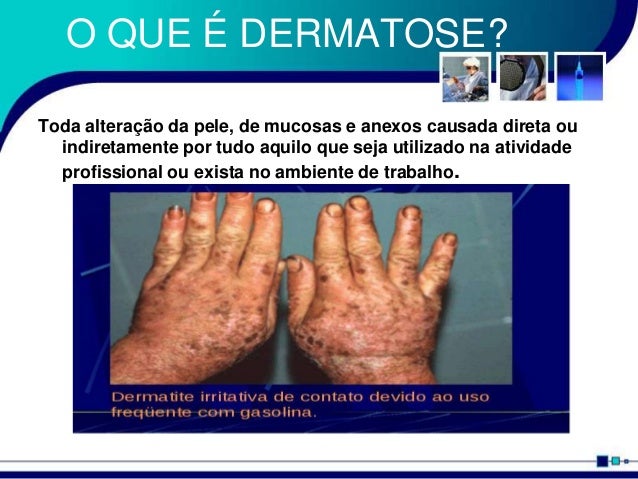 O QUE É DERMATOSE?

Toda alteração da pele, de mucosas e anexos causada direta ou indiretamente por tudo aquilo que seja utilizado na atividade profissional ou exista no ambiente de trabalho.

Dermatite irritativa de contato devido ao uso freqüente com gasolina.